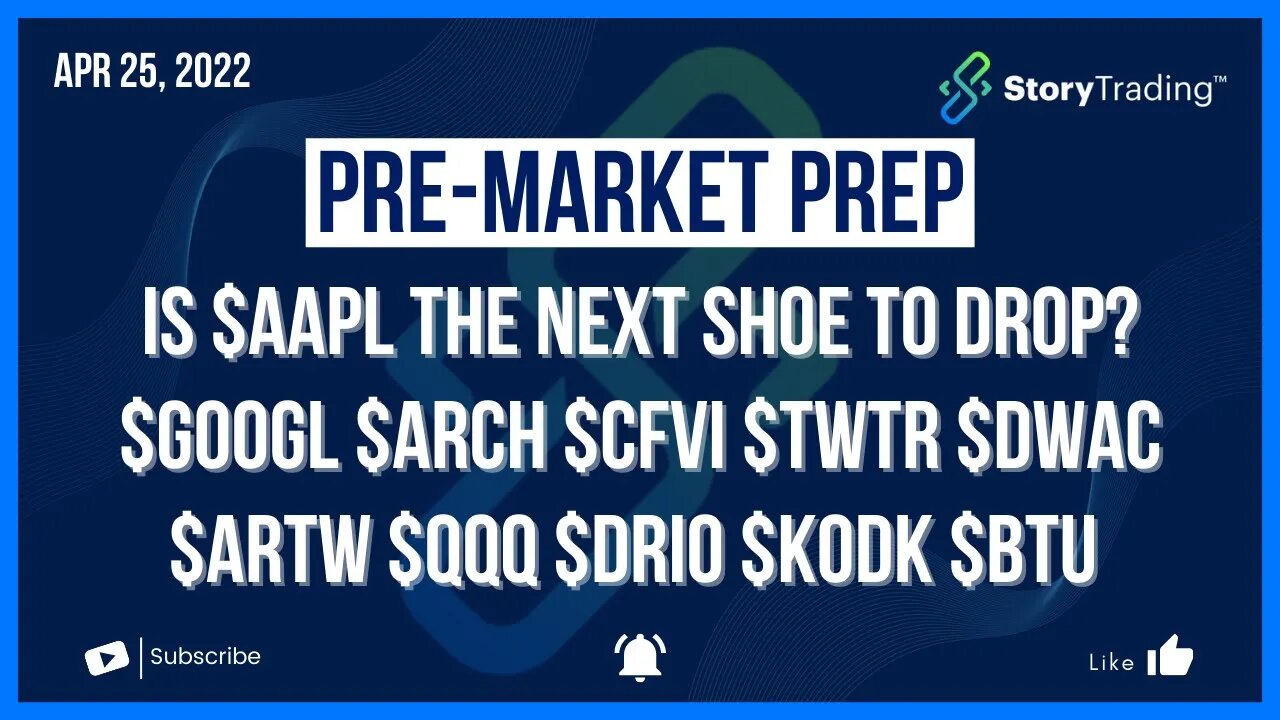 APR 25, 2022

StoryTrading™

PRE-MARKET PREP

IS \$AAPL THE NEXT SHOE TO DROP? \$GOOGL \$ARCH \$CFVI \$TWTR \$DWAC \$ARTW \$QQQ \$DRIO \$KODK \$BTU

Subscribe

Like